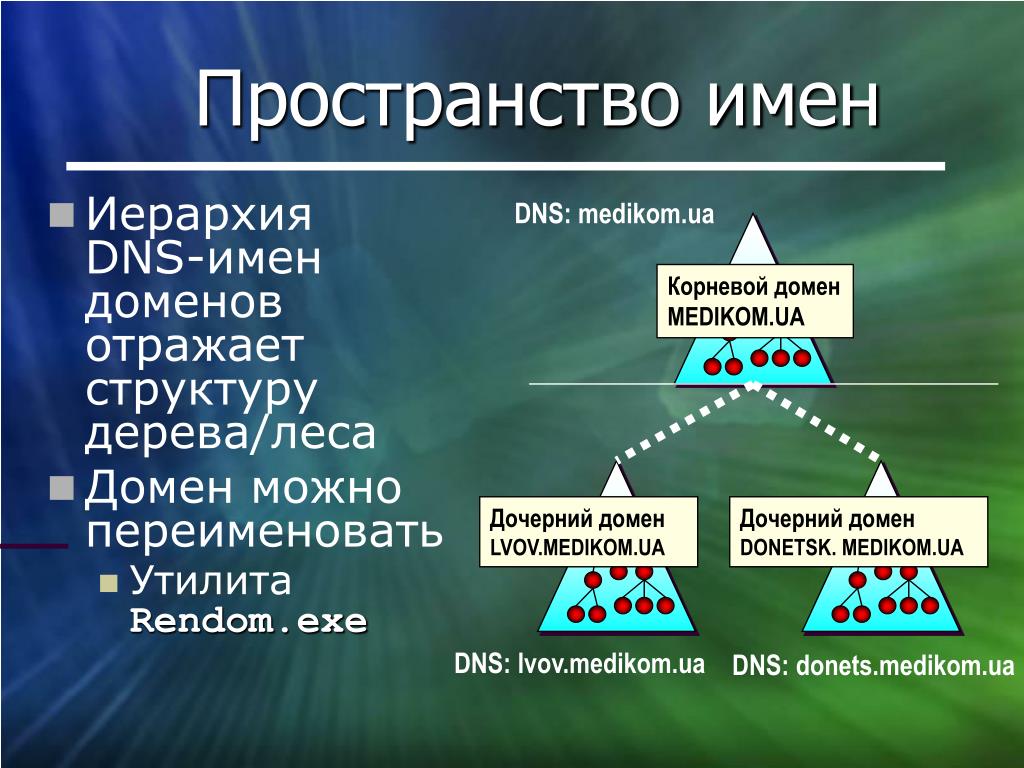 Пространство имен

Иерархия DNS-имен доменов отражает структуру дерева/леса

Домен можно переименовать

Утилита Rendom.exe

DNS: medikom.ua

Корневой домен MEDIKOM.UA

Дочерний домен LVOV.MEDIKOM.UA

Дочерний домен DONETSK. MEDIKOM.UA

DNS: lvov.medikom.ua

DNS: donets.medikom.ua